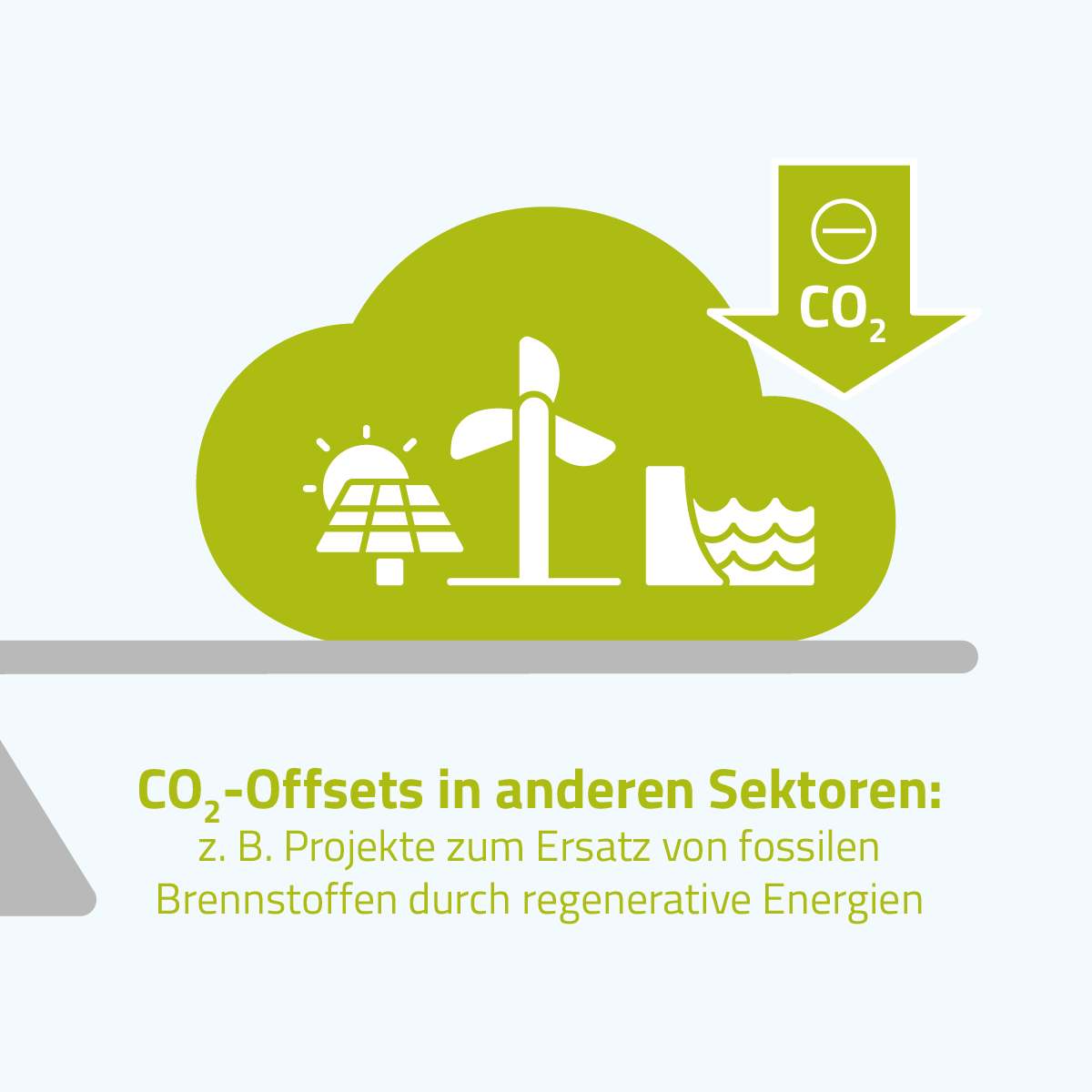 $CO_2$

$CO_2$-Offsets in anderen Sektoren:
z. B. Projekte zum Ersatz von fossilen Brennstoffen durch regenerative Energien